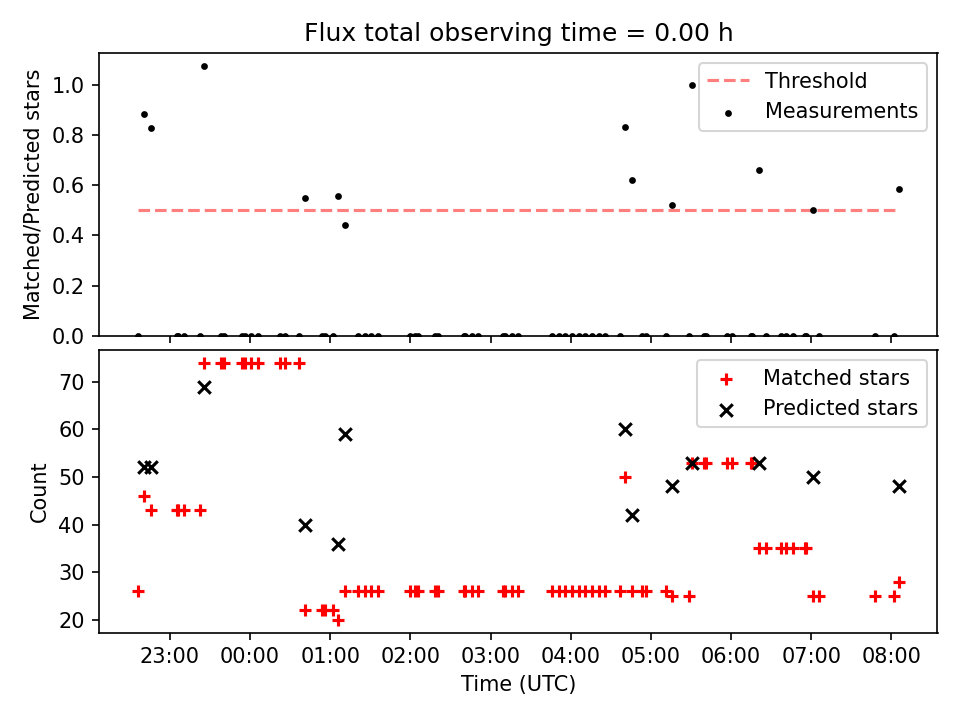 Flux total observing time = 0.00 h

Matched/Predicted stars

1.0
0.8
0.6
0.4
0.2
0.0

Threshold
Measurements

Count

70
60
50
40
30
20

Matched stars
Predicted stars

23:00
00:00
01:00
02:00
03:00
04:00
05:00
06:00
07:00
08:00

Time (UTC)